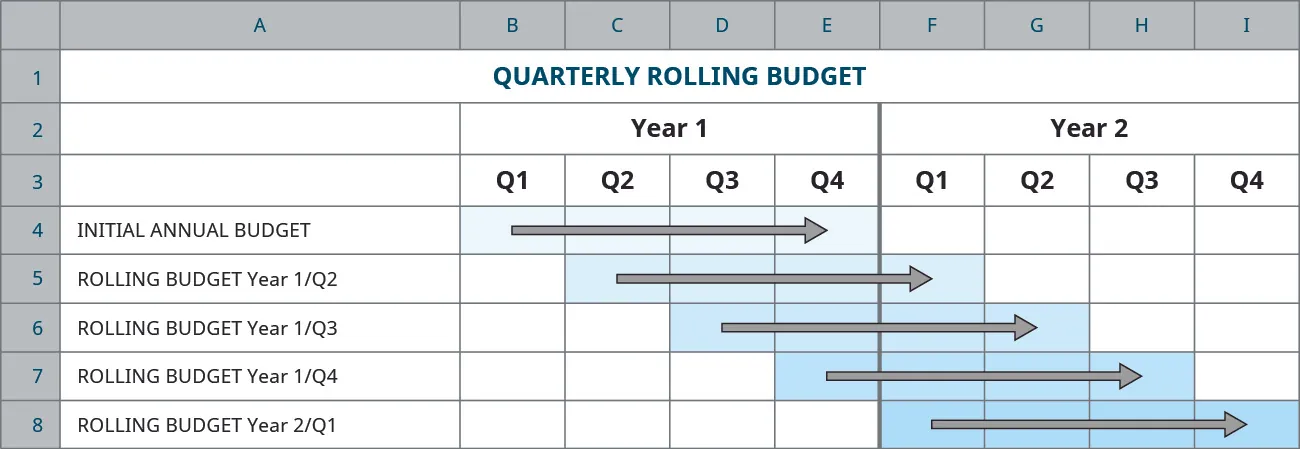 |   | A | B | C | D | E | F | G | H | I |
|---|---|---|---|---|---|---|---|---|---|
| 1 | QUARTERLY ROLLING BUDGET | | | | | | | | |
| 2 | | Year 1 | | | | Year 2 | | | |
| 3 | | Q1 | Q2 | Q3 | Q4 | Q1 | Q2 | Q3 | Q4 |
| 4 | INITIAL ANNUAL BUDGET | | | | | | | | |
| 5 | ROLLING BUDGET Year 1/Q2 | | | | | | | | |
| 6 | ROLLING BUDGET Year 1/Q3 | | | | | | | | |
| 7 | ROLLING BUDGET Year 1/Q4 | | | | | | | | |
| 8 | ROLLING BUDGET Year 2/Q1 | | | | | | | | |